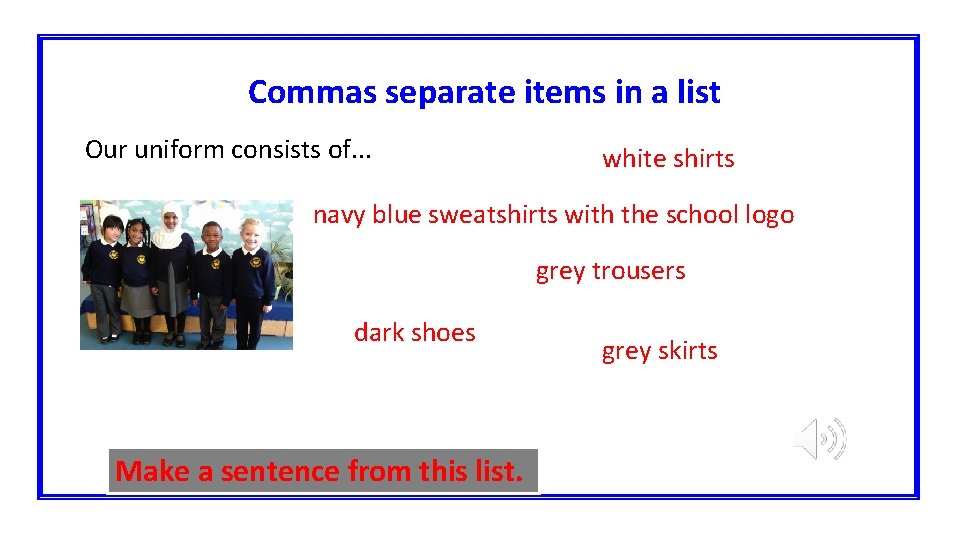 Commas separate items in a list

Our uniform consists of...

white shirts

navy blue sweatshirts with the school logo

grey trousers

dark shoes

grey skirts

Make a sentence from this list.